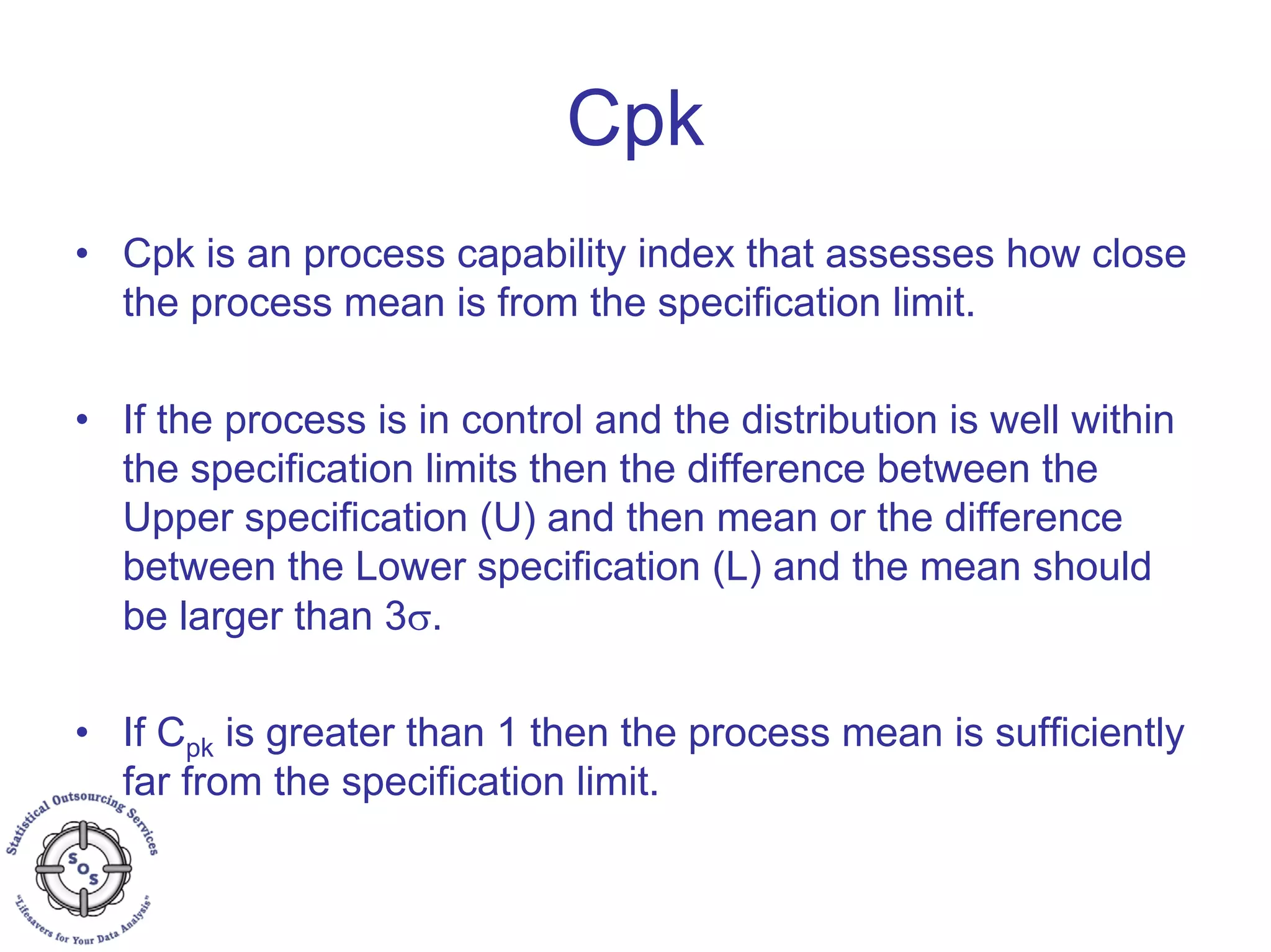 Cpk

• Cpk is an process capability index that assesses how close the process mean is from the specification limit.

• If the process is in control and the distribution is well within the specification limits then the difference between the Upper specification (U) and then mean or the difference between the Lower specification (L) and the mean should be larger than $3\sigma$.

• If $C_{pk}$ is greater than 1 then the process mean is sufficiently far from the specification limit.

Statistical Outsourcing Services
SOS
"Lifesavers for Your Data Analysis"